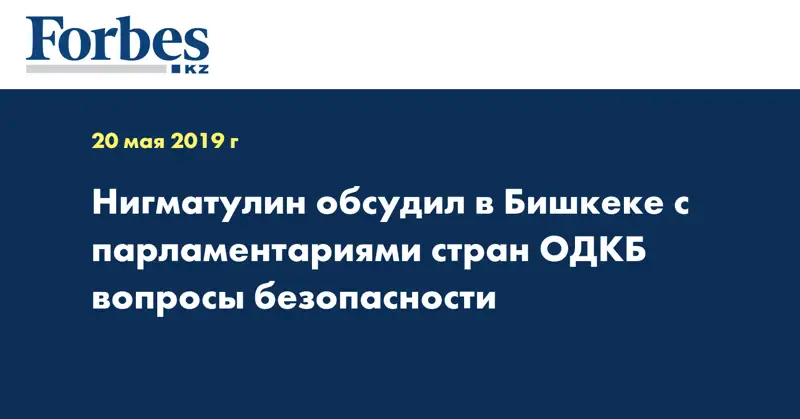 Forbes KZ

20 мая 2019 г

Нигматулин обсудил в Бишкеке с парламентариями стран ОДКБ вопросы безопасности